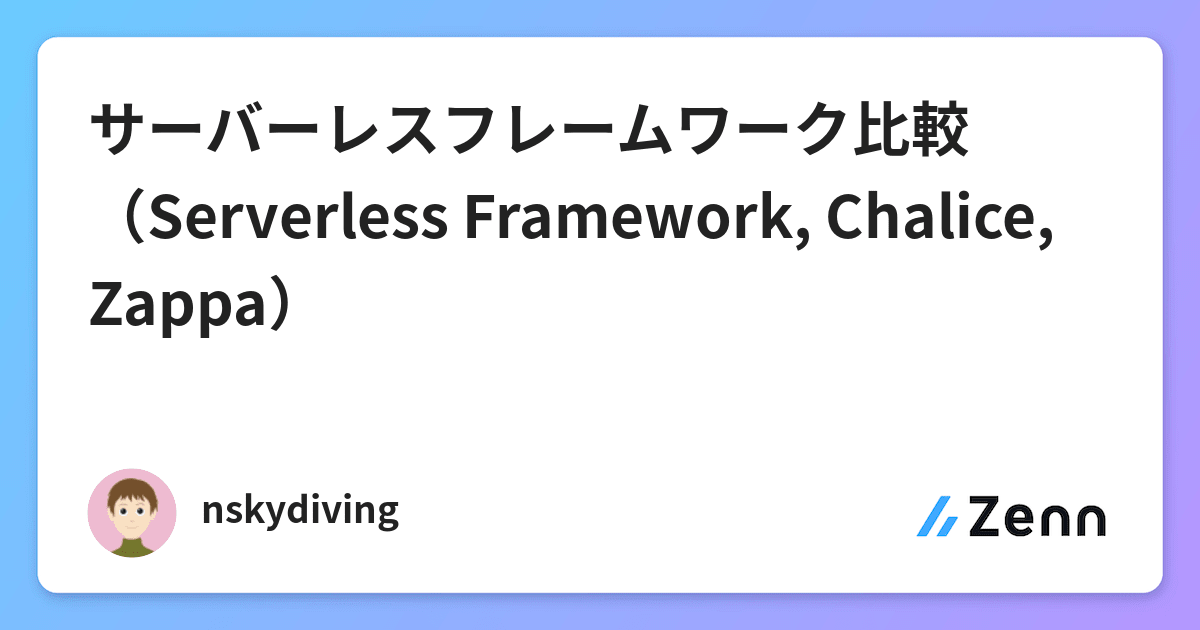 サーバーレスフレームワーク比較（Serverless Framework, Chalice, Zappa）

nskydiving

Zenn